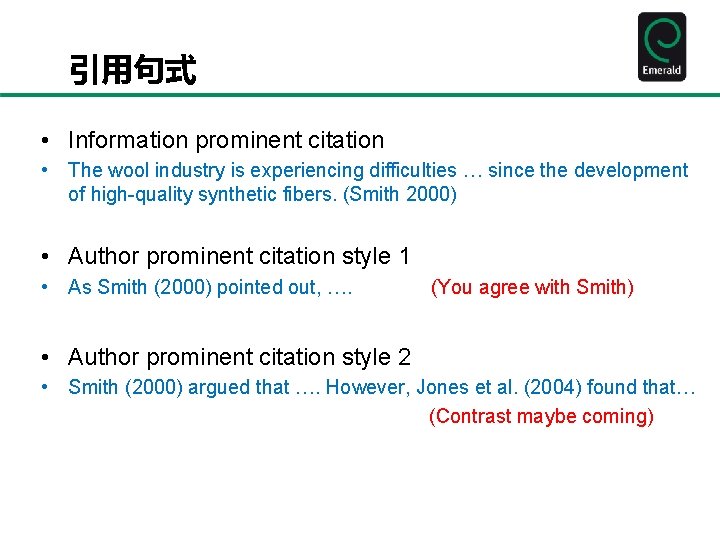 引用句式

Emerald

• Information prominent citation
• The wool industry is experiencing difficulties … since the development of high-quality synthetic fibers. (Smith 2000)

• Author prominent citation style 1
• As Smith (2000) pointed out, …. (You agree with Smith)

• Author prominent citation style 2
• Smith (2000) argued that …. However, Jones et al. (2004) found that… (Contrast maybe coming)